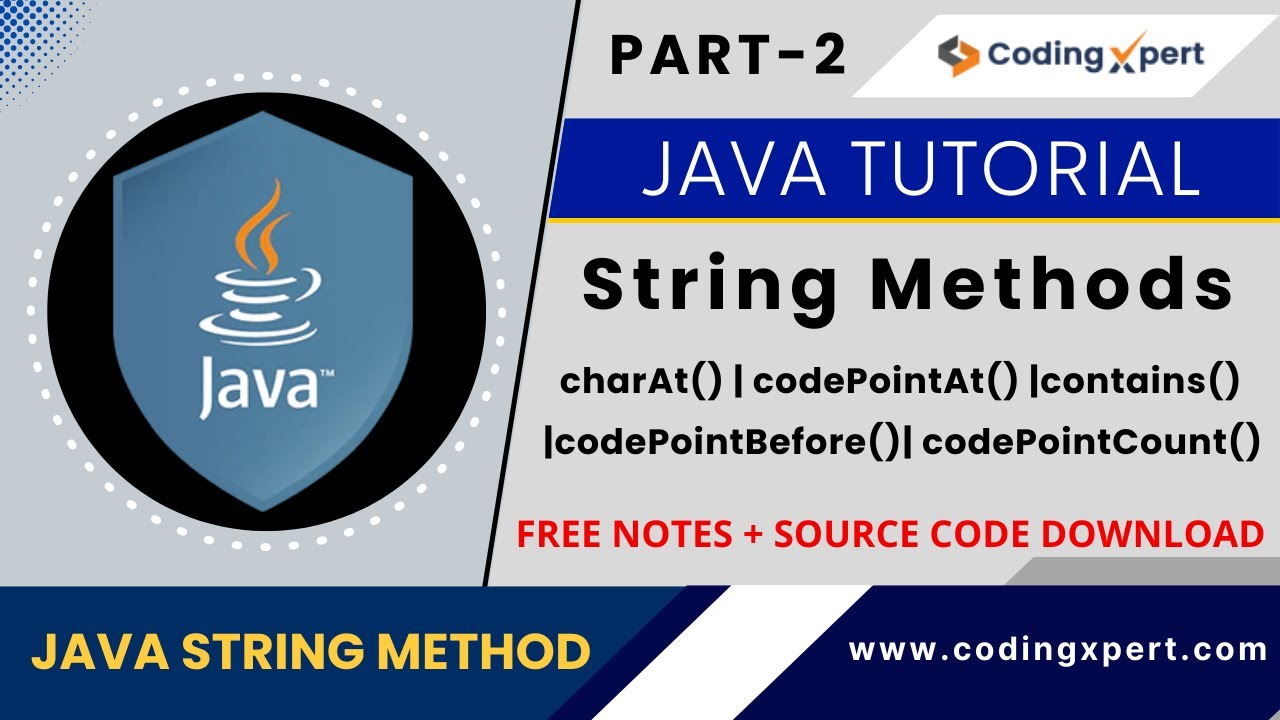 Java™

PART-2

Coding Xpert

JAVA TUTORIAL

String Methods

charAt() | codePointAt() |contains() |codePointBefore()| codePointCount()

FREE NOTES + SOURCE CODE DOWNLOAD

JAVA STRING METHOD

www.codingxpert.com